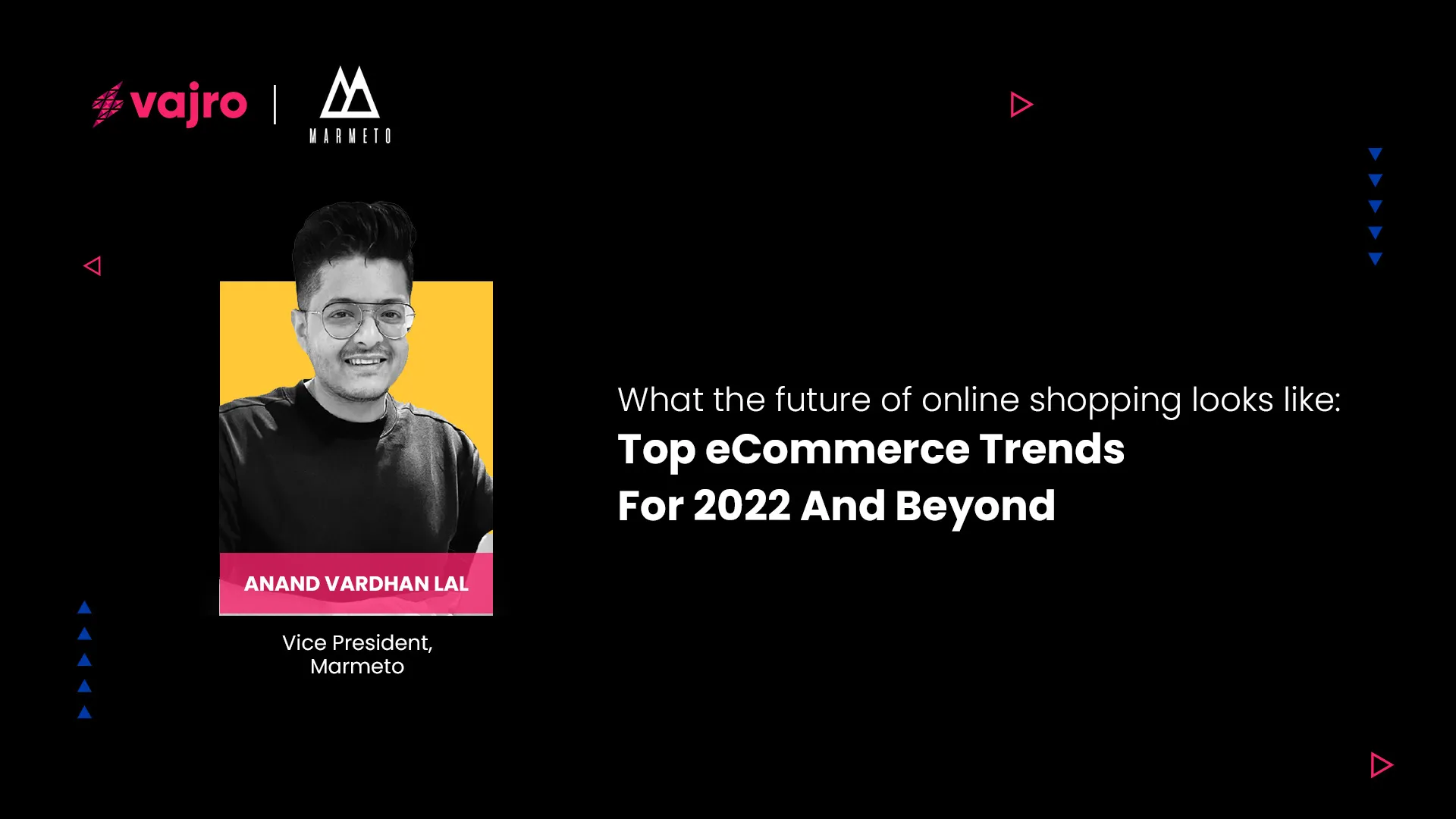 vajro | MARMETO

ANAND VARDHAN LAL

Vice President, Marmeto

What the future of online shopping looks like:
Top eCommerce Trends For 2022 And Beyond